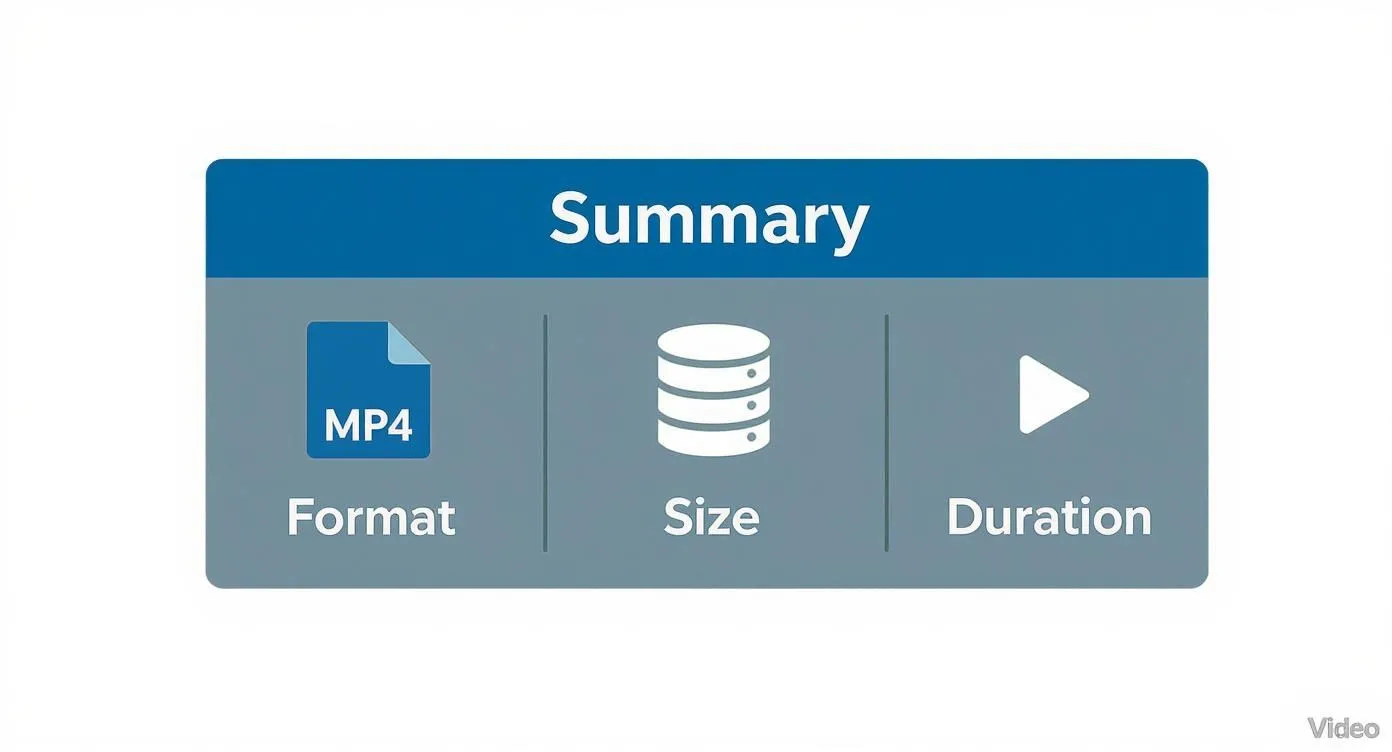 Summary

MP4

Format

Size

Duration

Video